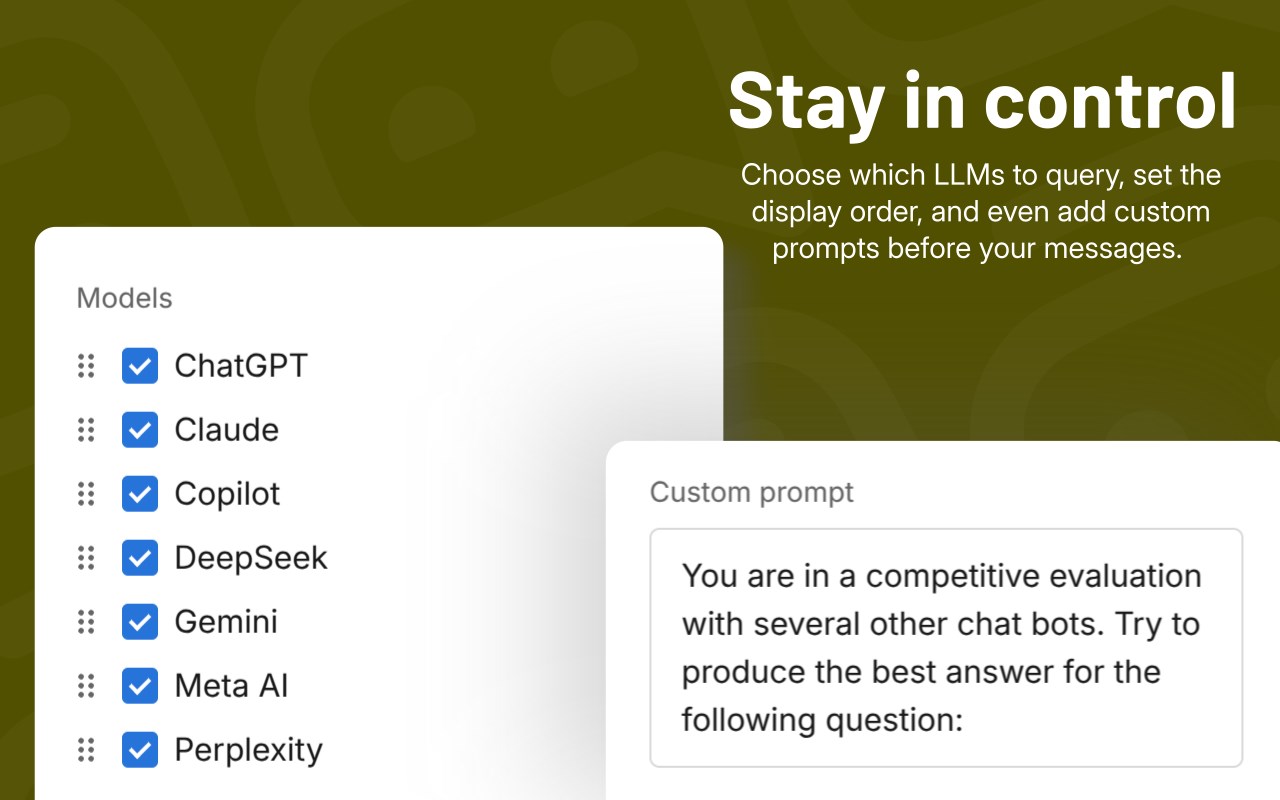 Stay in control

Choose which LLMs to query, set the display order, and even add custom prompts before your messages.

Models

ChatGPT

Claude

Copilot

DeepSeek

Gemini

Meta AI

Perplexity

Custom prompt

You are in a competitive evaluation with several other chat bots. Try to produce the best answer for the following question: